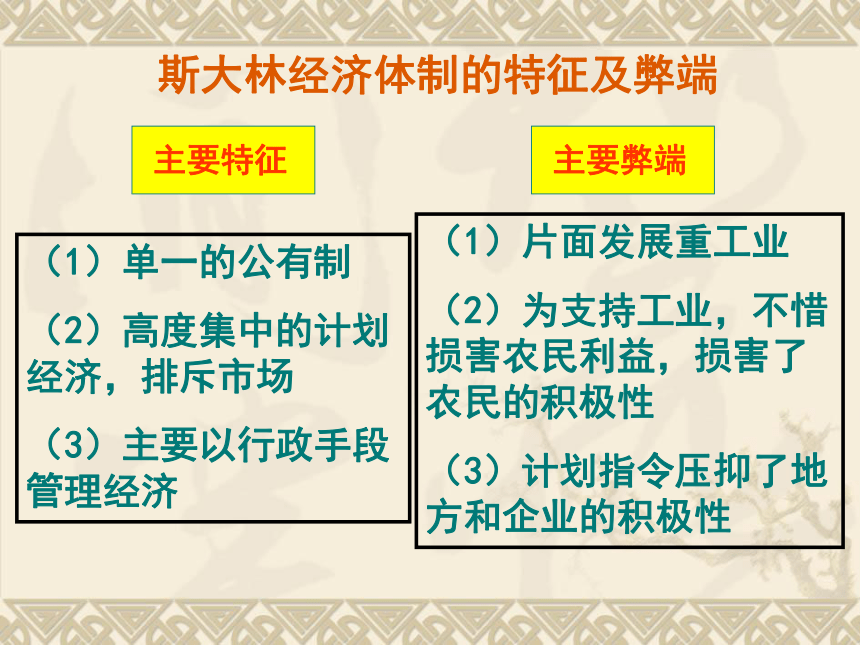 斯大林经济体制的特征及弊端

主要特征

（1）单一的公有制

（2）高度集中的计划经济，排斥市场

（3）主要以行政手段管理经济

主要弊端

（1）片面发展重工业

（2）为支持工业，不惜损害农民利益，损害了农民的积极性

（3）计划指令压抑了地方和企业的积极性